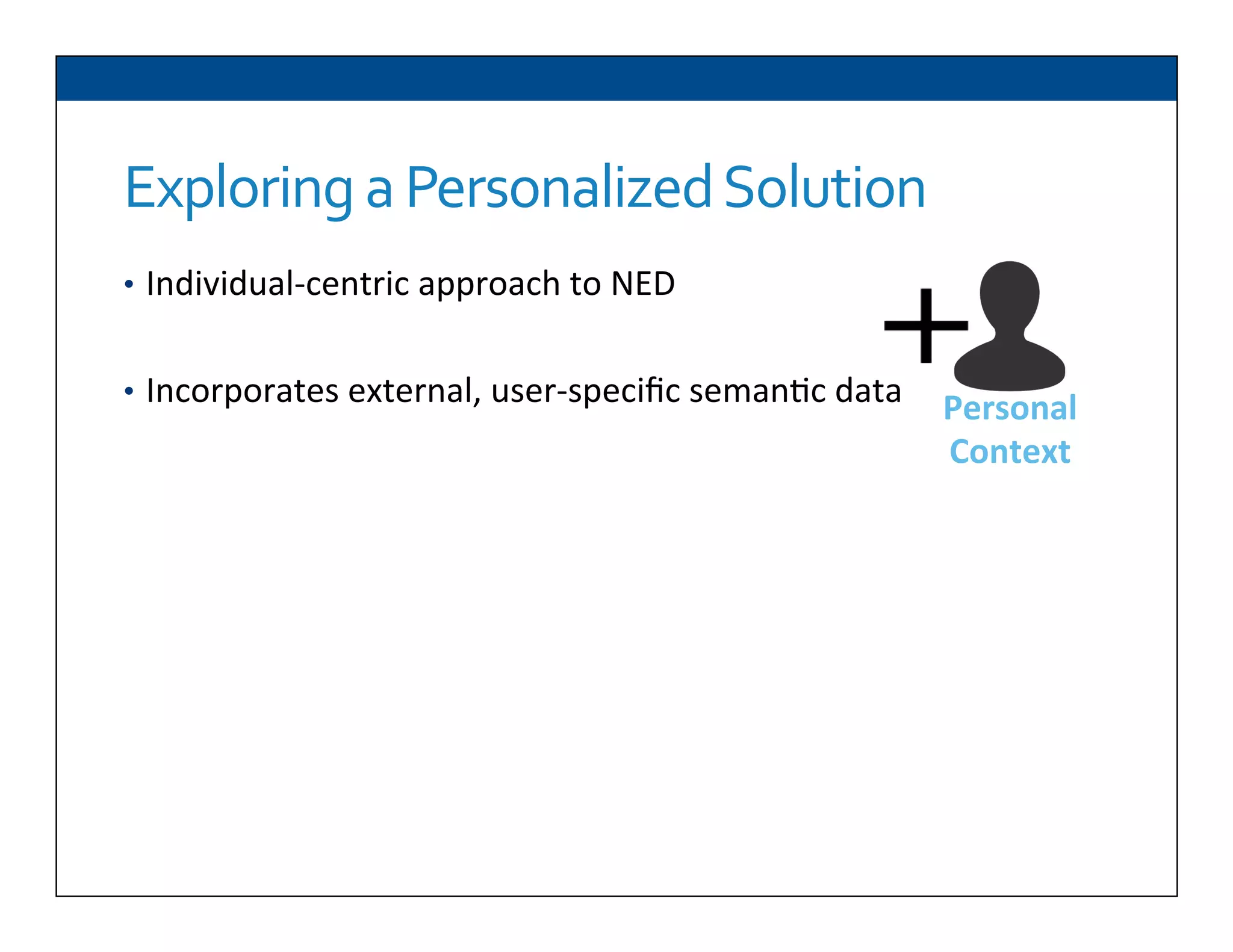 Exploring a Personalized Solution

• Individual-centric approach to NED

• Incorporates external, user-specific semantic data

+

Personal Context